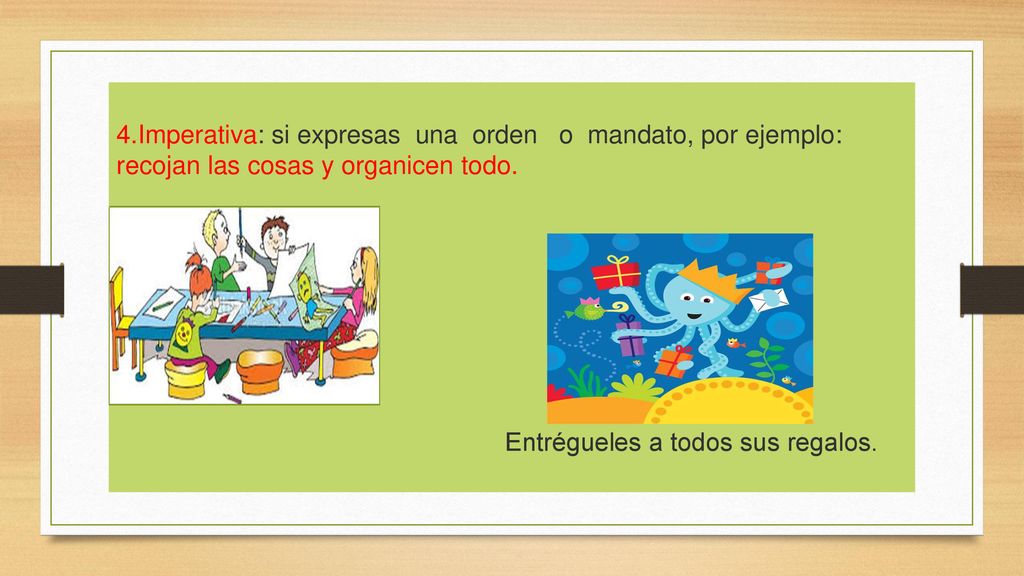 4.Imperativa: si expresas una orden o mandato, por ejemplo: recojan las cosas y organicen todo.

Entrégueles a todos sus regalos.